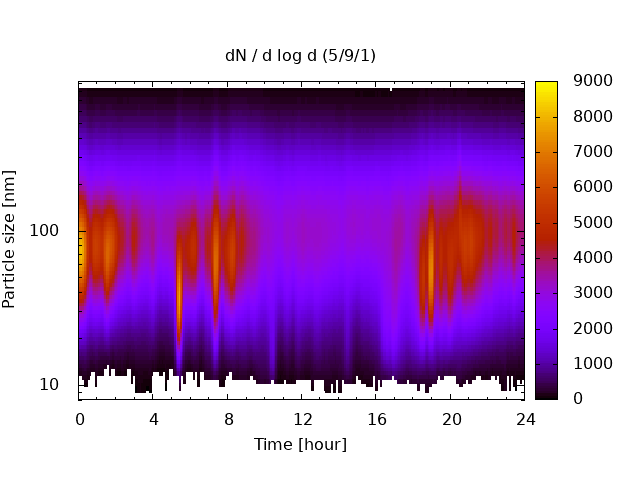 dN / d log d (5/9/1)

Particle size [nm]

100

10

0 4 8 12 16 20 24

Time [hour]

9000
8000
7000
6000
5000
4000
3000
2000
1000
0